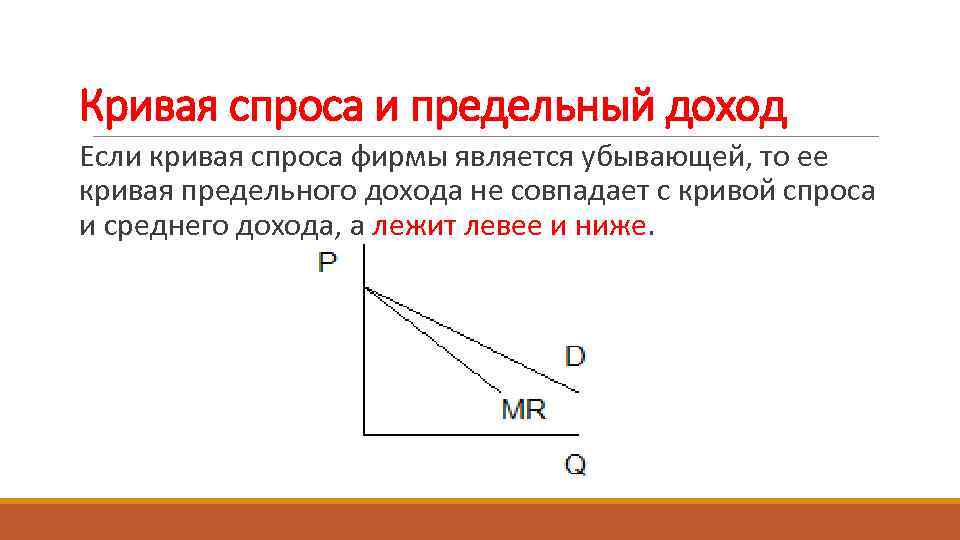 Кривая спроса и предельный доход

Если кривая спроса фирмы является убывающей, то ее кривая предельного дохода не совпадает с кривой спроса и среднего дохода, а лежит левее и ниже.

P

D

MR

Q